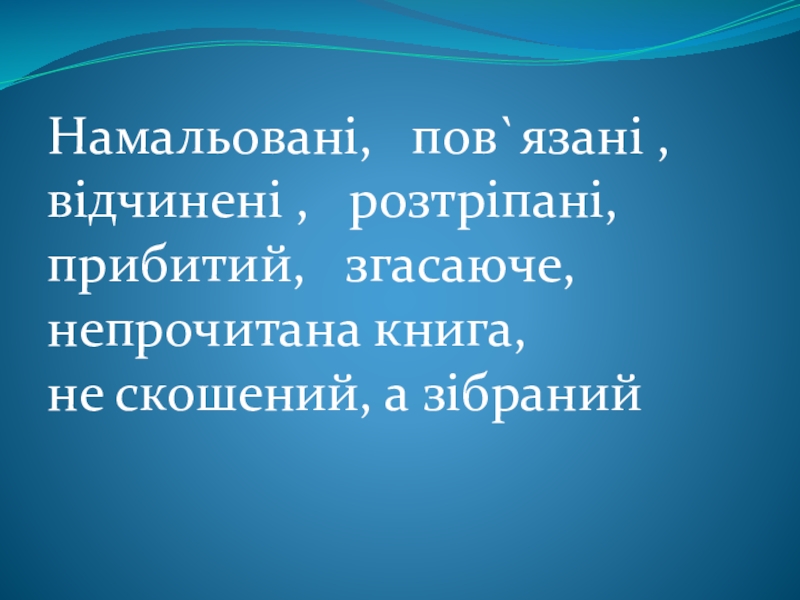 Намальовані,   пов`язані , відчинені ,   розтріпані, прибитий,   згасаюче, непрочитана книга,
не скошений, а зібраний